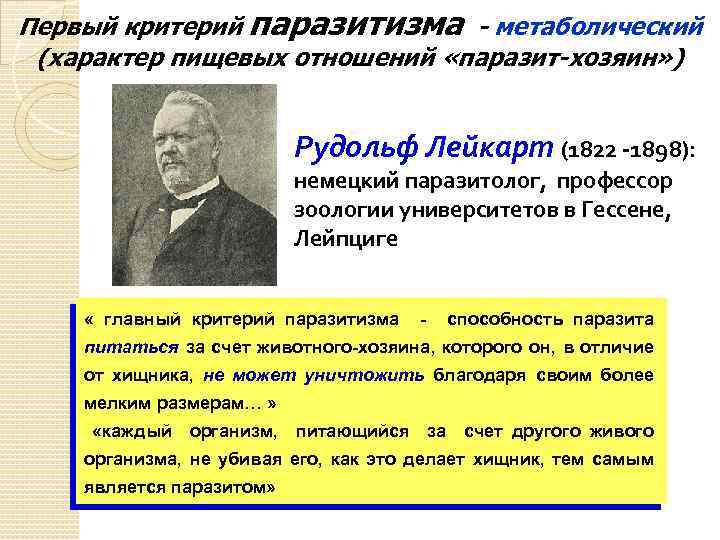 Первый критерий паразитизма - метаболический (характер пищевых отношений «паразит-хозяин»)

Рудольф Лейкарт (1822 -1898): немецкий паразитолог, профессор зоологии университетов в Гессене, Лейпциге

« главный критерий паразитизма - способность паразита питаться за счет животного-хозяина, которого он, в отличие от хищника, не может уничтожить благодаря своим более мелким размерам… »

«каждый организм, питающийся за счет другого живого организма, не убивая его, как это делает хищник, тем самым является паразитом»